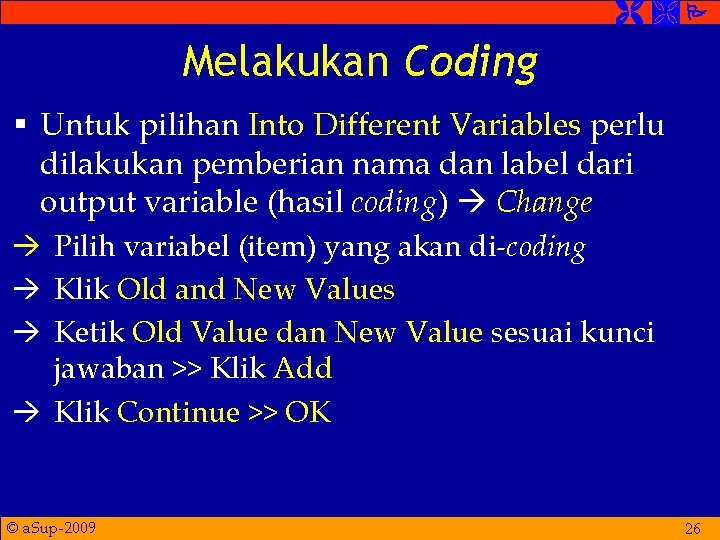 Melakukan Coding

▪ Untuk pilihan Into Different Variables perlu dilakukan pemberian nama dan label dari output variable (hasil coding) → Change

→ Pilih variabel (item) yang akan di-coding

→ Klik Old and New Values

→ Ketik Old Value dan New Value sesuai kunci jawaban >> Klik Add

→ Klik Continue >> OK

© aSup-2009

26